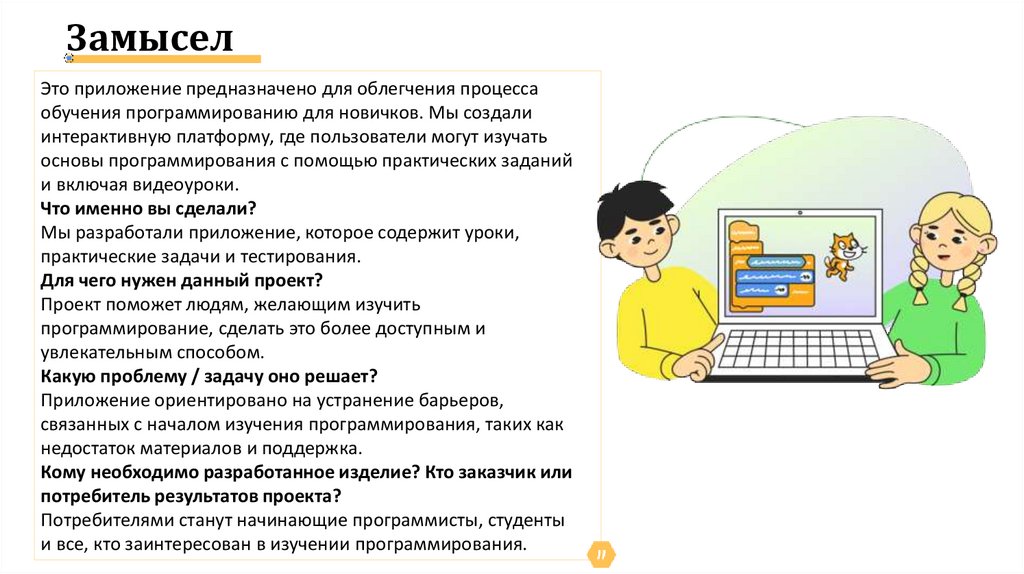 Замысел

Это приложение предназначено для облегчения процесса обучения программированию для новичков. Мы создали интерактивную платформу, где пользователи могут изучать основы программирования с помощью практических заданий и включая видеоуроки.
Что именно вы сделали?
Мы разработали приложение, которое содержит уроки, практические задачи и тестирования.
Для чего нужен данный проект?
Проект поможет людям, желающим изучить программирование, сделать это более доступным и увлекательным способом.
Какую проблему / задачу оно решает?
Приложение ориентировано на устранение барьеров, связанных с началом изучения программирования, таких как недостаток материалов и поддержка.
Кому необходимо разработанное изделие? Кто заказчик или потребитель результатов проекта?
Потребителями станут начинающие программисты, студенты и все, кто заинтересован в изучении программирования.

11